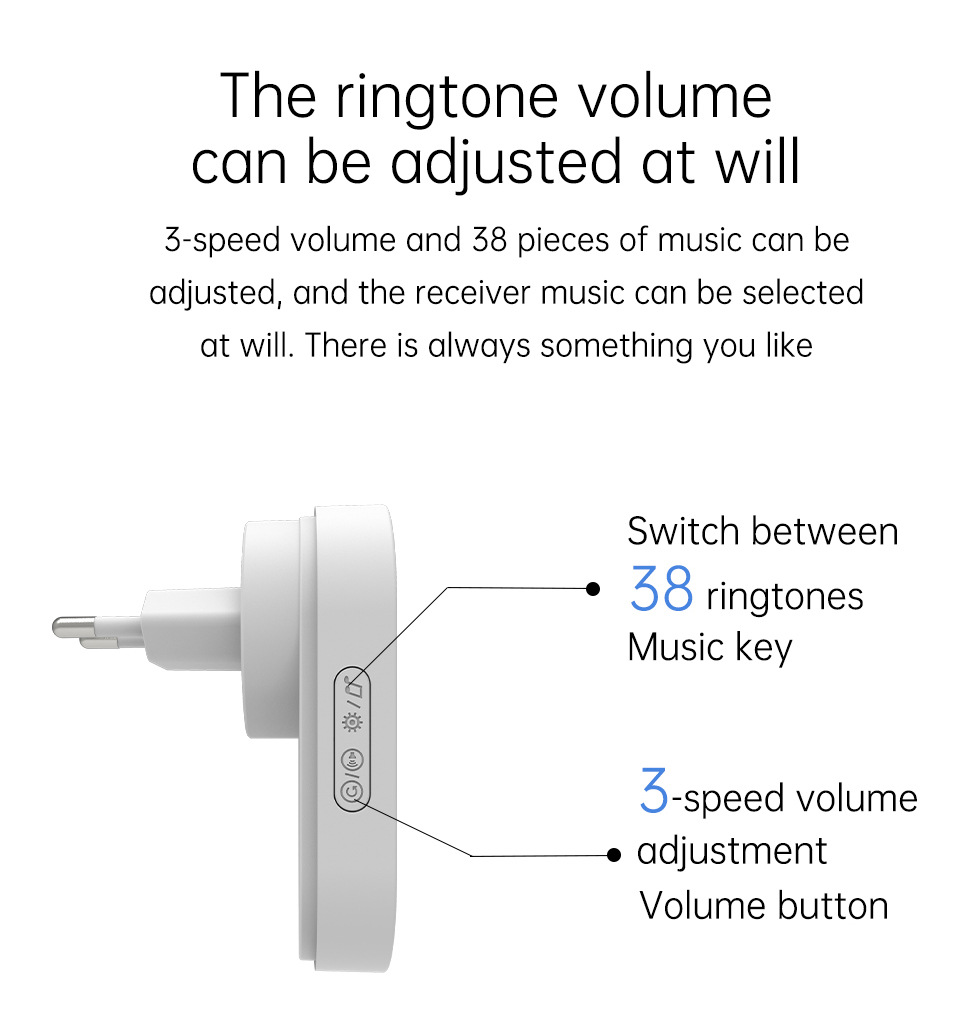 The ringtone volume can be adjusted at will

3-speed volume and 38 pieces of music can be adjusted, and the receiver music can be selected at will. There is always something you like

Switch between 38 ringtones Music key

3-speed volume adjustment Volume button